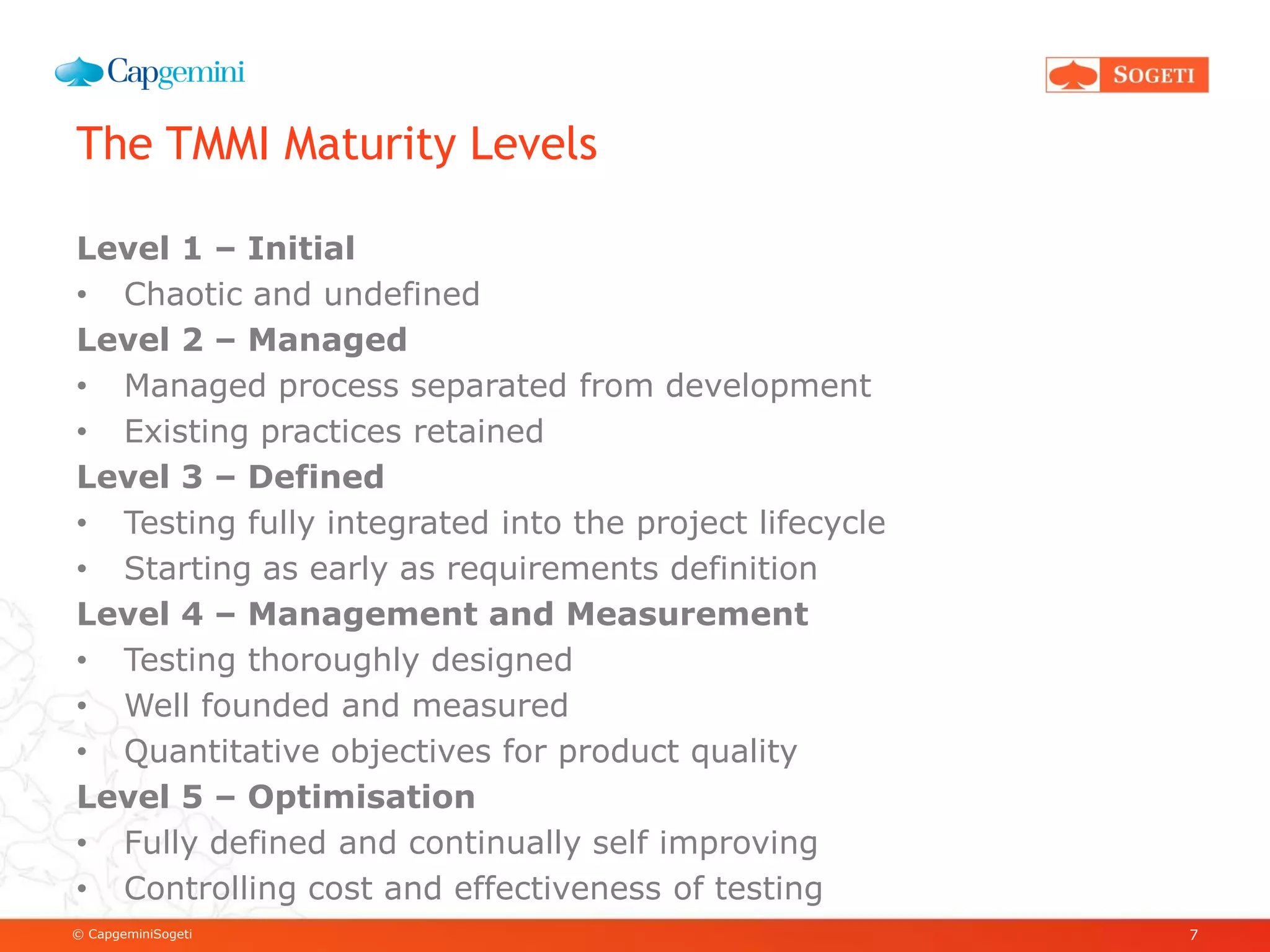 Capgemini

SOGETI

The TMMI Maturity Levels

Level 1 – Initial
• Chaotic and undefined
Level 2 – Managed
• Managed process separated from development
• Existing practices retained
Level 3 – Defined
• Testing fully integrated into the project lifecycle
• Starting as early as requirements definition
Level 4 – Management and Measurement
• Testing thoroughly designed
• Well founded and measured
• Quantitative objectives for product quality
Level 5 – Optimisation
• Fully defined and continually self improving
• Controlling cost and effectiveness of testing

© CapgeminiSogeti

7